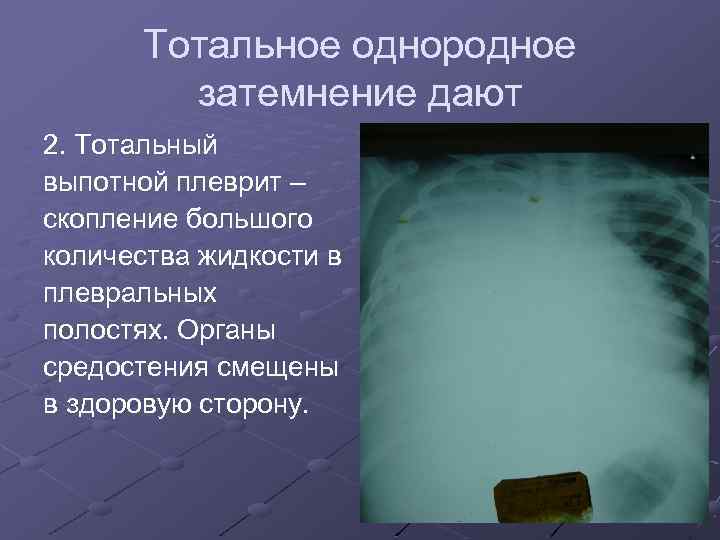 Тотальное однородное затемнение дают

2. Тотальный выпотной плеврит – скопление большого количества жидкости в плевральных полостях. Органы средостения смещены в здоровую сторону.